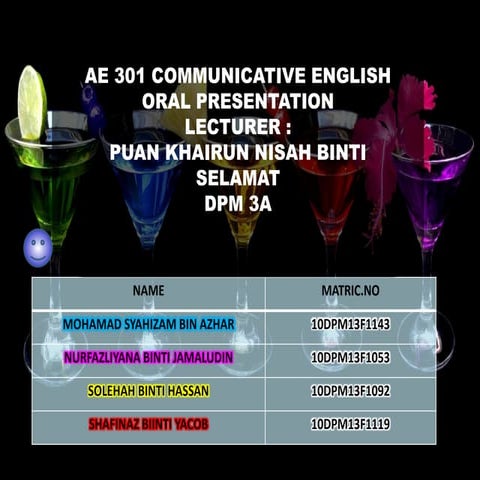 AE 301 COMMUNICATIVE ENGLISH
ORAL PRESENTATION
LECTURER :
PUAN KHAIRUN NISAH BINTI SELAMAT
DPM 3A

| NAME | MATRIC.NO |
|---|---|
| MOHAMAD SYAHIZAM BIN AZHAR | 10DPM13F1143 |
| NURFAZLIYANA BINTI JAMALUDIN | 10DPM13F1053 |
| SOLEHAH BINTI HASSAN | 10DPM13F1092 |
| SHAFINAZ BIINTI YACOB | 10DPM13F1119 |